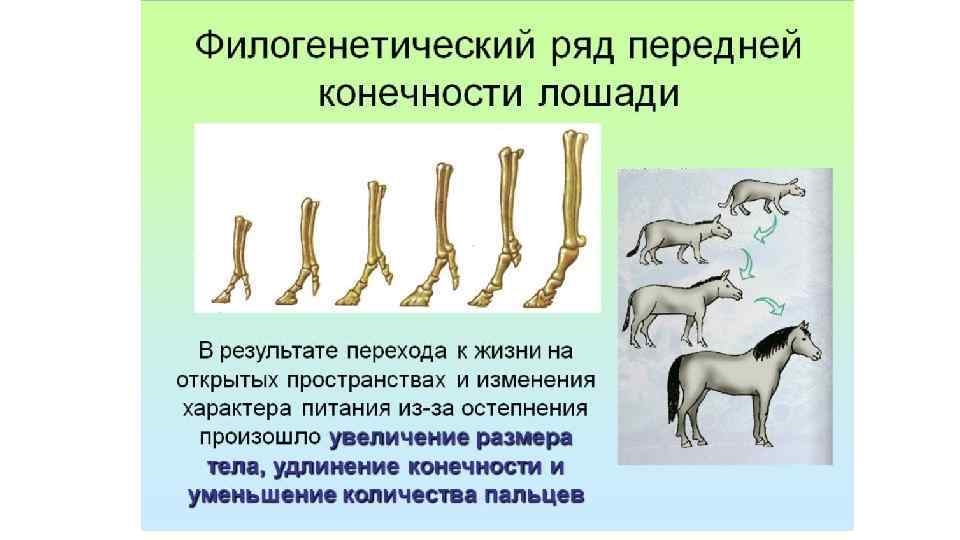 Филогенетический ряд передней конечности лошади

В результате перехода к жизни на открытых пространствах и изменения характера питания из-за остепнения произошло увеличение размера тела, удлинение конечности и уменьшение количества пальцев